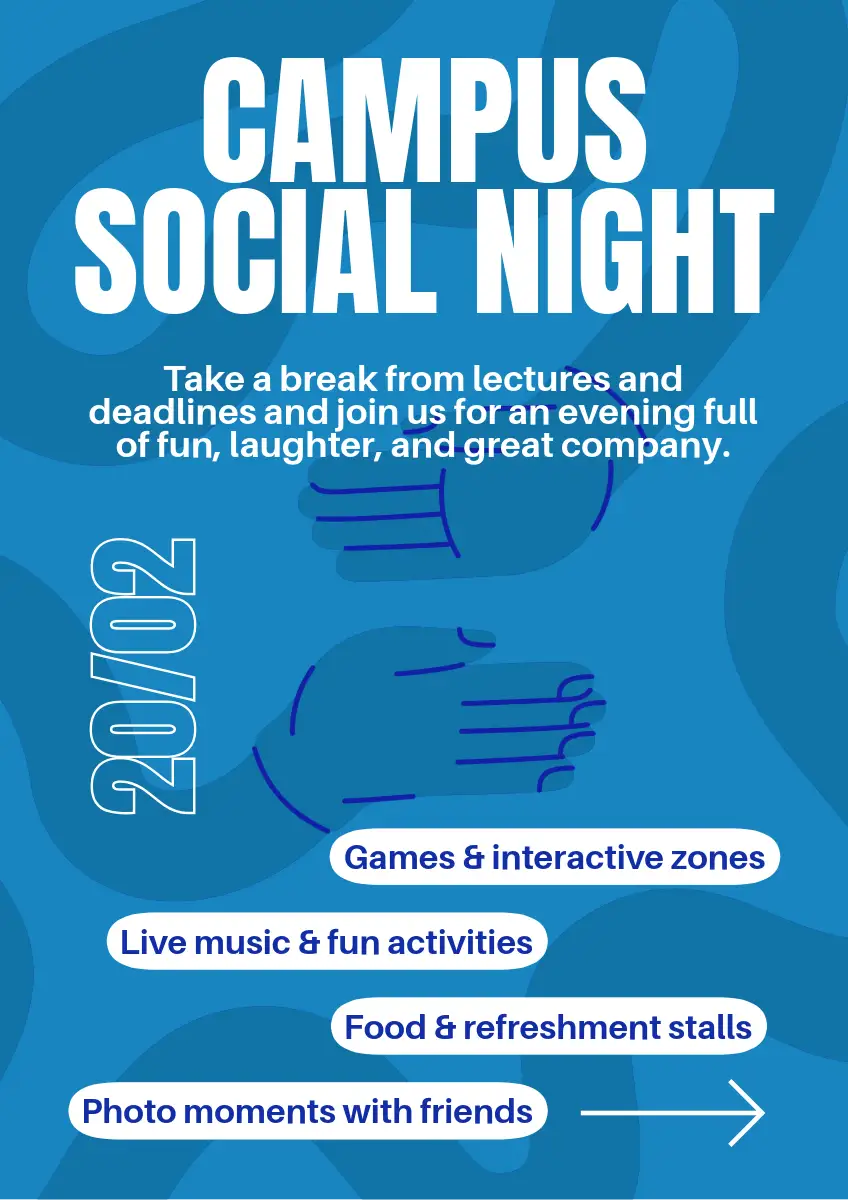 CAMPUS SOCIAL NIGHT

Take a break from lectures and deadlines and join us for an evening full of fun, laughter, and great company.

20/02

Games & interactive zones

Live music & fun activities

Food & refreshment stalls

Photo moments with friends